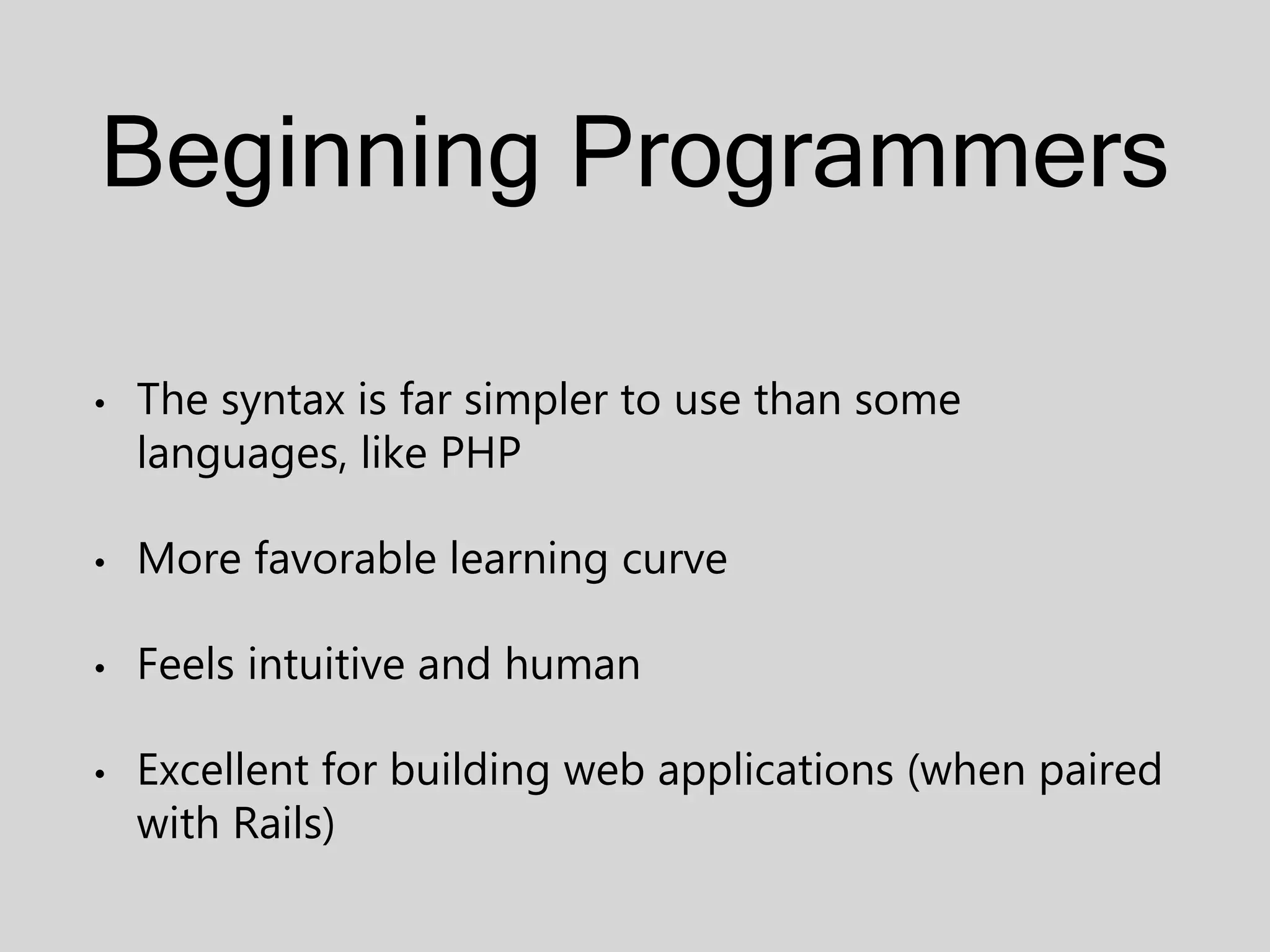 Beginning Programmers

• The syntax is far simpler to use than some languages, like PHP

• More favorable learning curve

• Feels intuitive and human

• Excellent for building web applications (when paired with Rails)